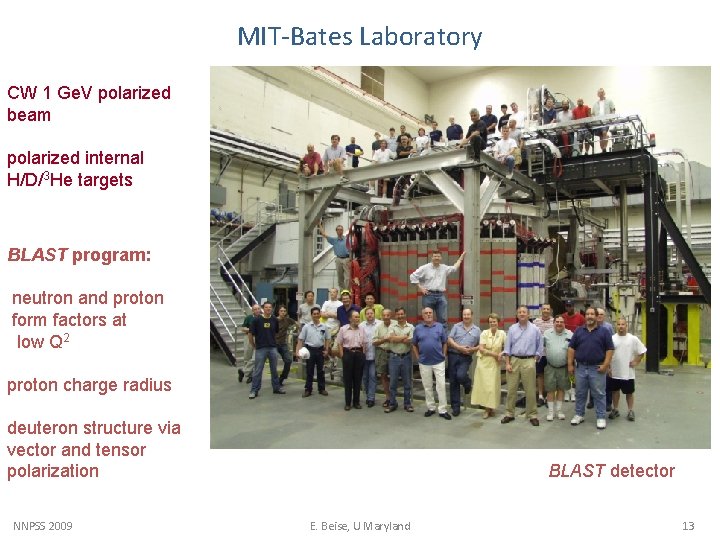 MIT-Bates Laboratory

CW 1 GeV polarized beam

polarized internal H/D/$^3$He targets

BLAST program:

neutron and proton form factors at low $Q^2$

proton charge radius

deuteron structure via vector and tensor polarization

BLAST detector

NNPSS 2009

E. Beise, U Maryland

13